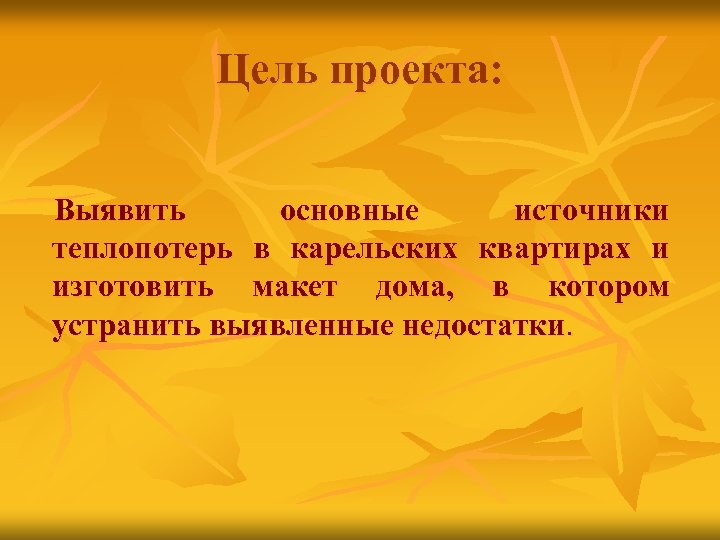 Цель проекта:

Выявить основные источники теплопотерь в карельских квартирах и изготовить макет дома, в котором устранить выявленные недостатки.